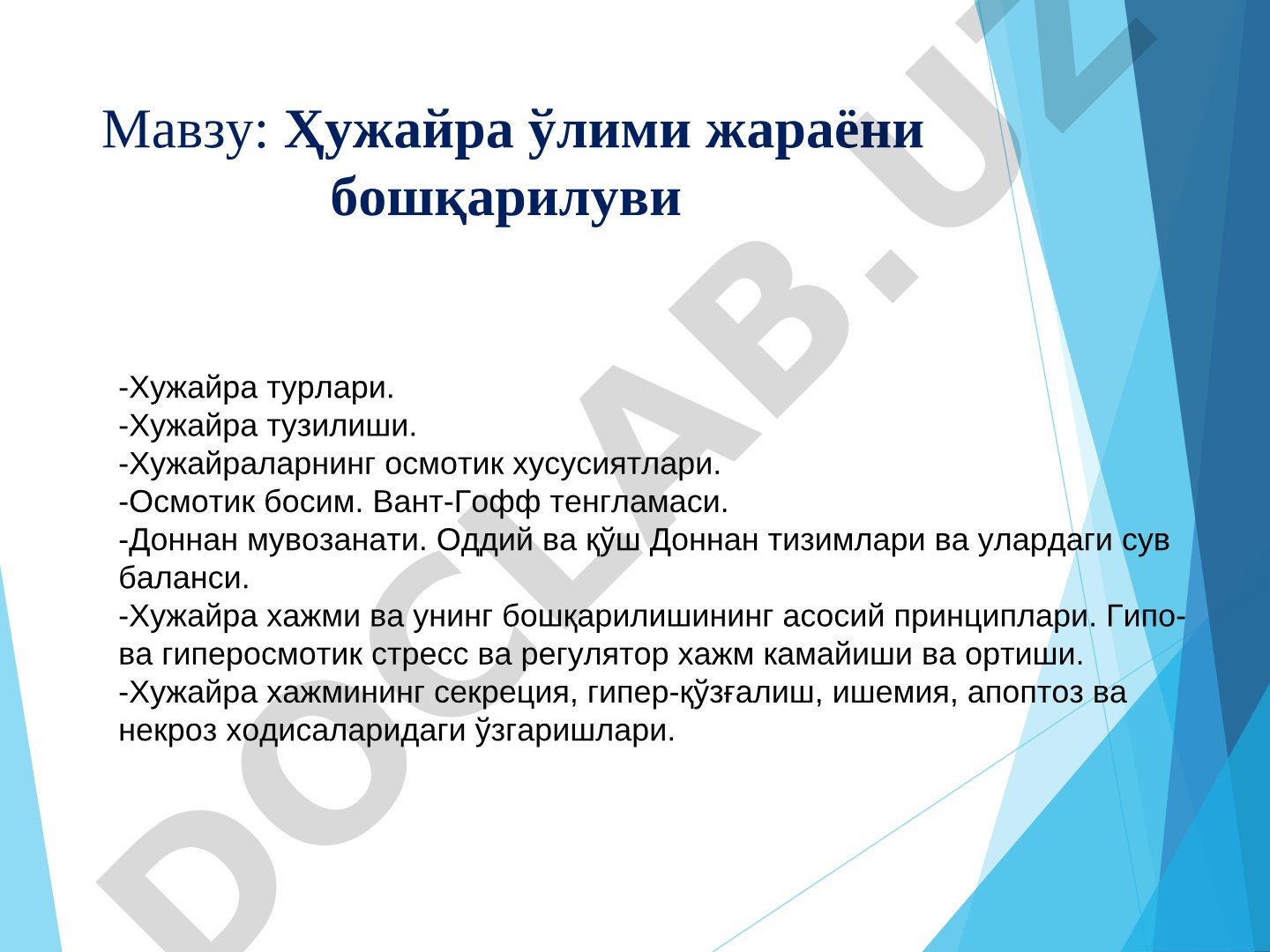 Мавзу: Ҳужайра ўлими жараёни бошқарилуви

-Хужайра турлари.
-Хужайра тузилиши.
-Хужайраларнинг осмотик хусусиятлари.
-Осмотик босим. Вант-Гофф тенгламаси.
-Доннан мувозанати. Оддий ва қўш Доннан тизимлари ва улардаги сув баланси.
-Хужайра хажми ва унинг бошқарилишининг асосий принциплари. Гипо- ва гиперосмотик стресс ва регулятор хажм камайиши ва ортиши.
-Хужайра хажмининг секреция, гипер-қўзғалиш, ишемия, апоптоз ва некроз ходисаларидаги ўзгаришлари.

DOCLAB.UZ